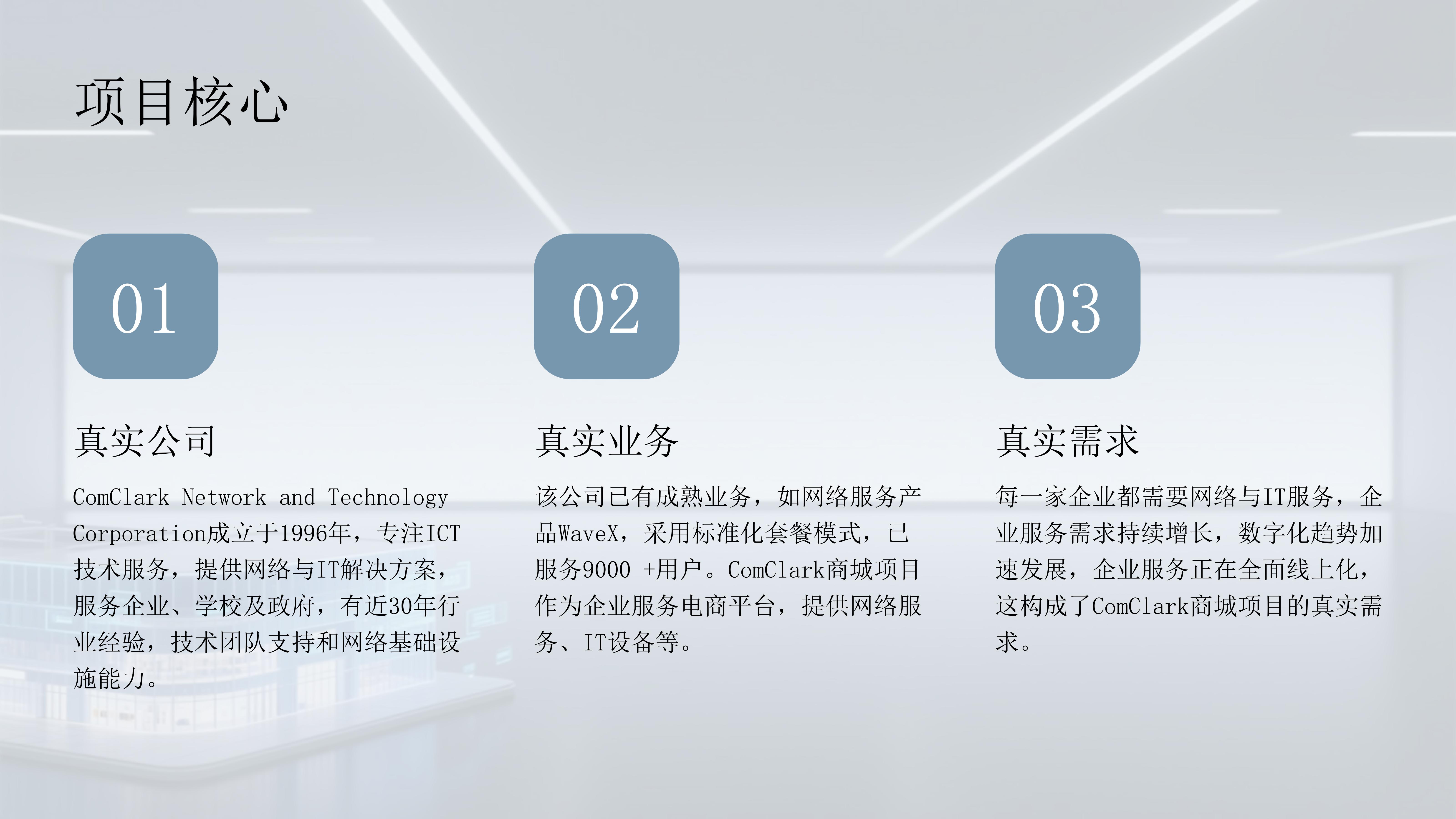 项目核心

01

真实公司

ComClark Network and Technology Corporation成立于1996年，专注ICT技术服务，提供网络与IT解决方案，服务企业、学校及政府，有近30年行业经验，技术团队支持和网络基础设施能力。

02

真实业务

该公司已有成熟业务，如网络服务产品WaveX，采用标准化套餐模式，已服务9000 +用户。ComClark商城项目作为企业服务电商平台，提供网络服务、IT设备等。

03

真实需求

每一家企业都需要网络与IT服务，企业服务需求持续增长，数字化趋势加速发展，企业服务正在全面线上化，这构成了ComClark商城项目的真实需求。